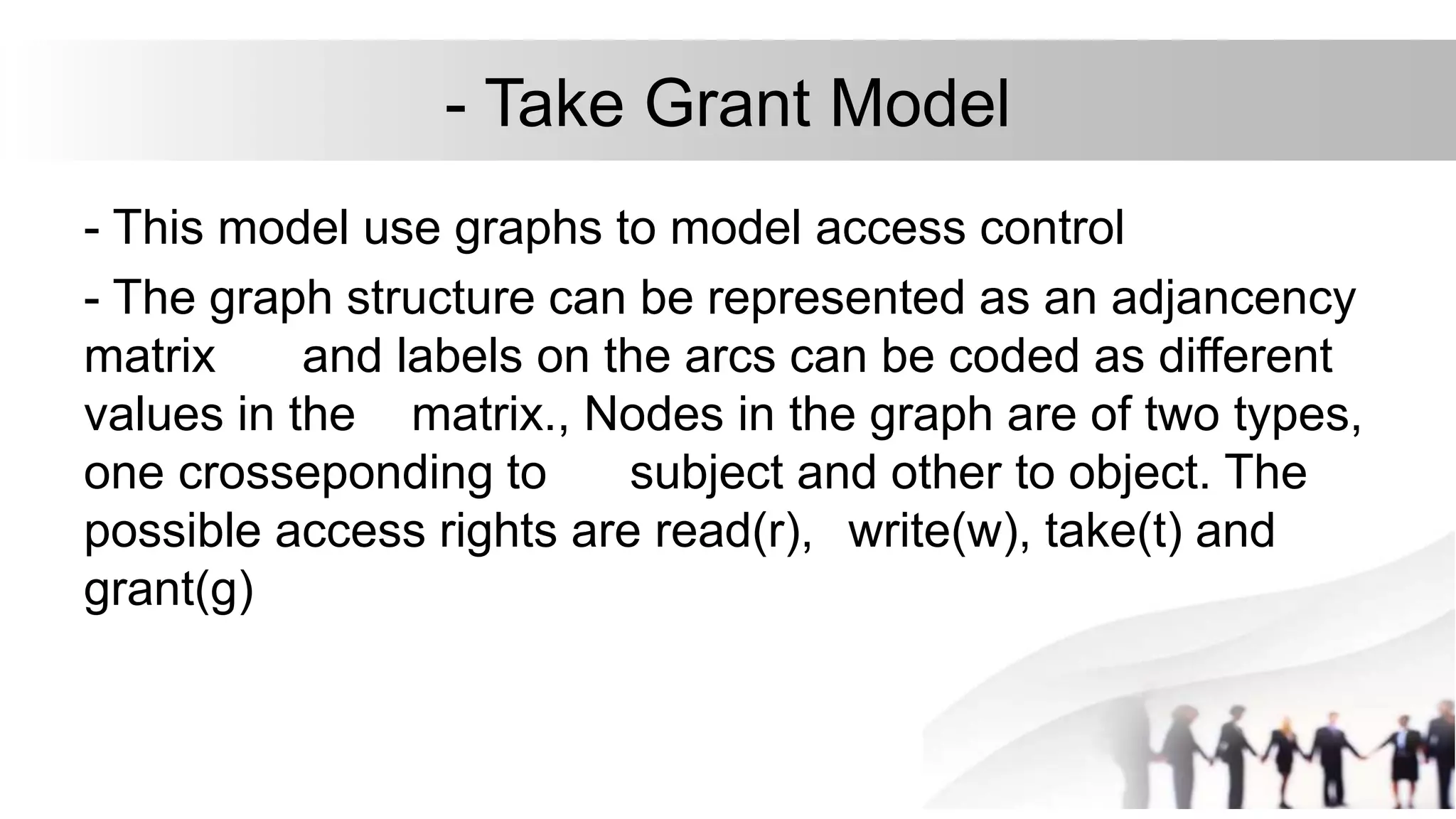 - Take Grant Model

- This model use graphs to model access control

- The graph structure can be represented as an adjancency matrix and labels on the arcs can be coded as different values in the matrix., Nodes in the graph are of two types, one crosseponding to subject and other to object. The possible access rights are read(r), write(w), take(t) and grant(g)